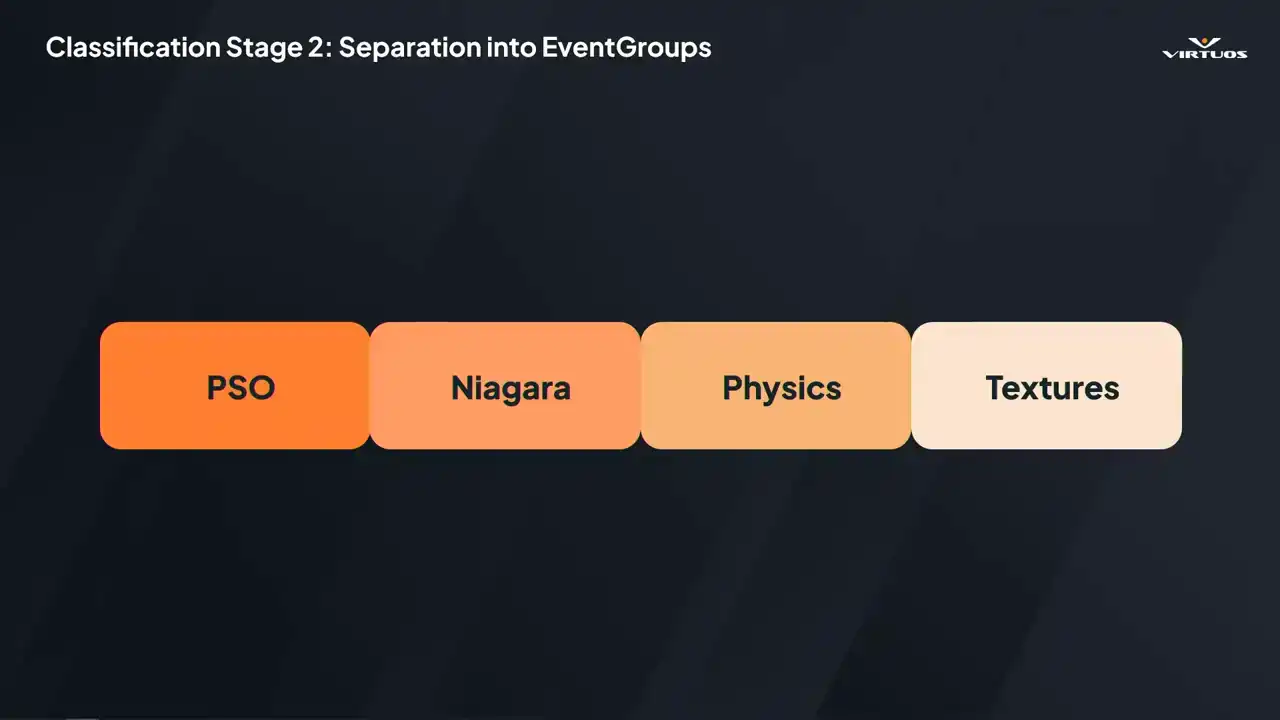 Classification Stage 2: Separation into EventGroups

VIRTUOS

PSO

Niagara

Physics

Textures